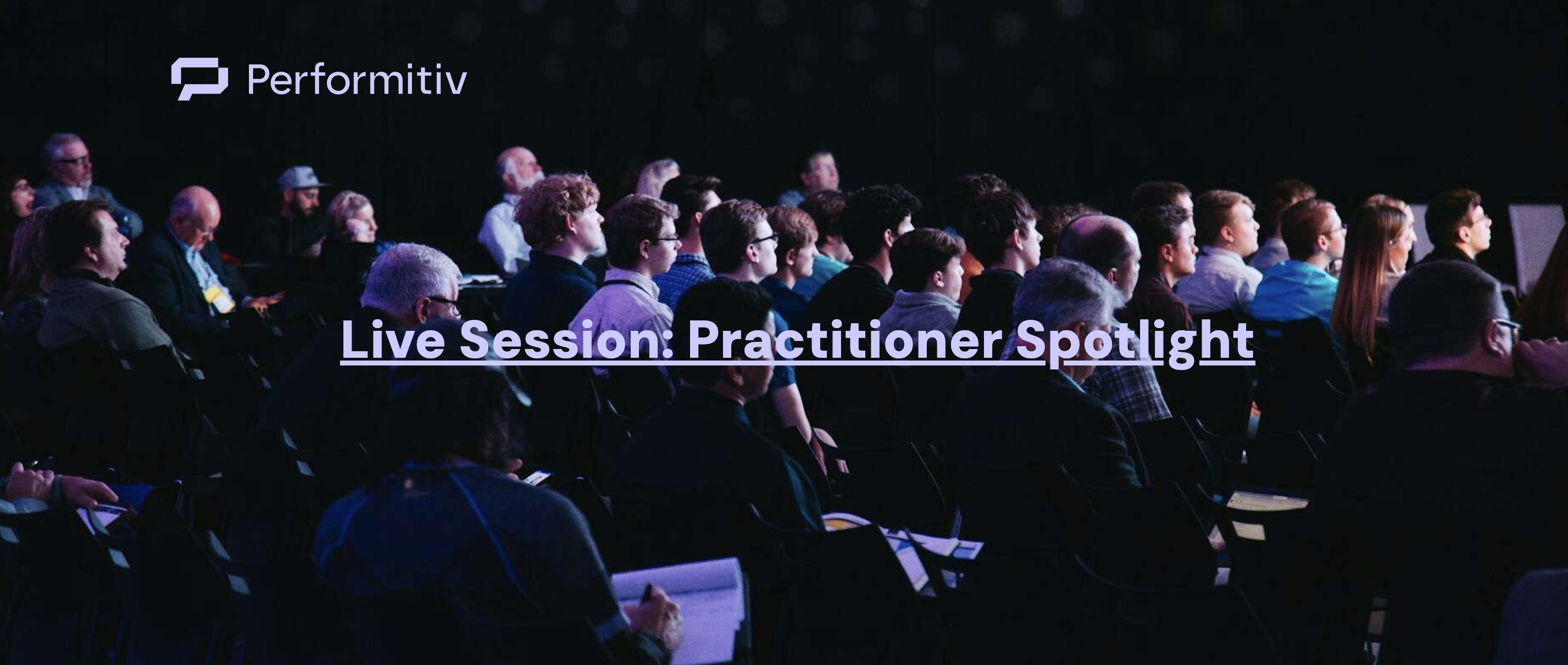 Performitiv

Live Session: Practitioner Spotlight